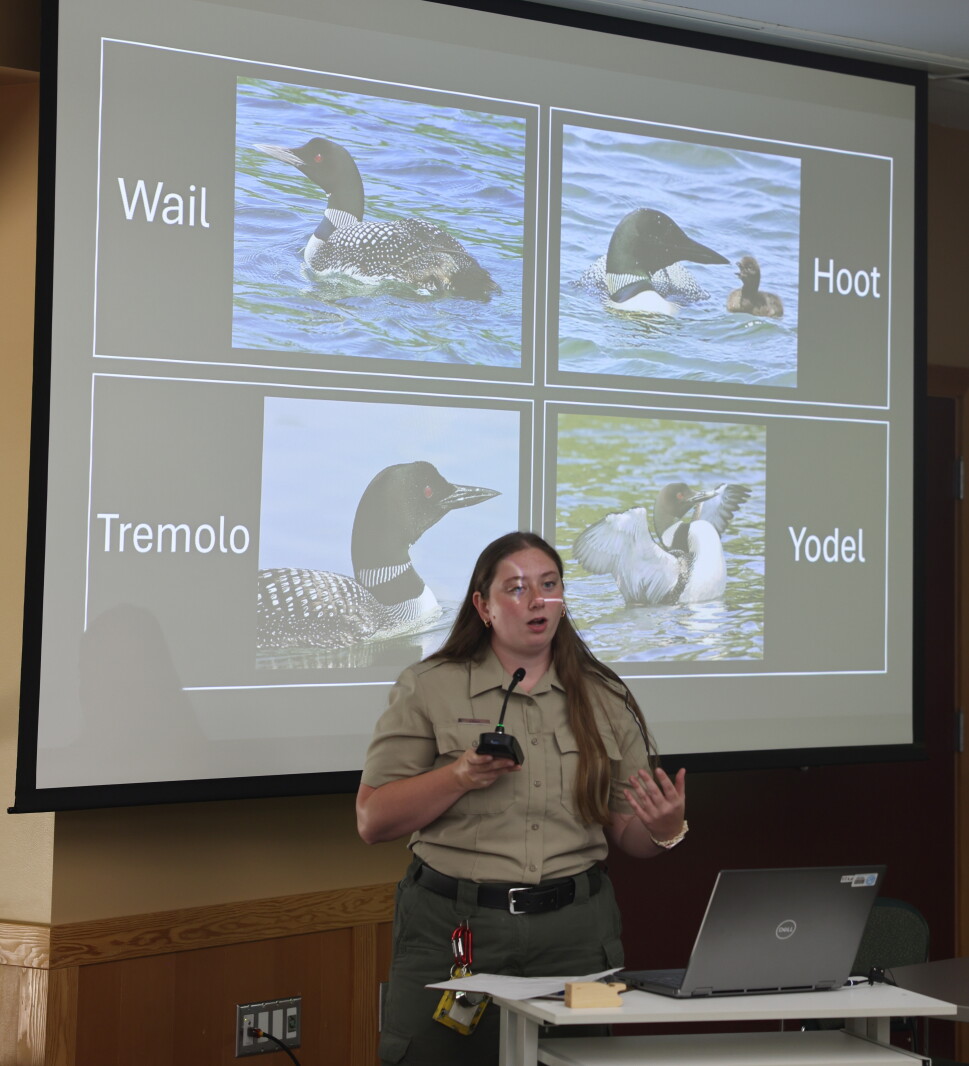 Wail

Hoot

Tremolo

Yodel

DELL